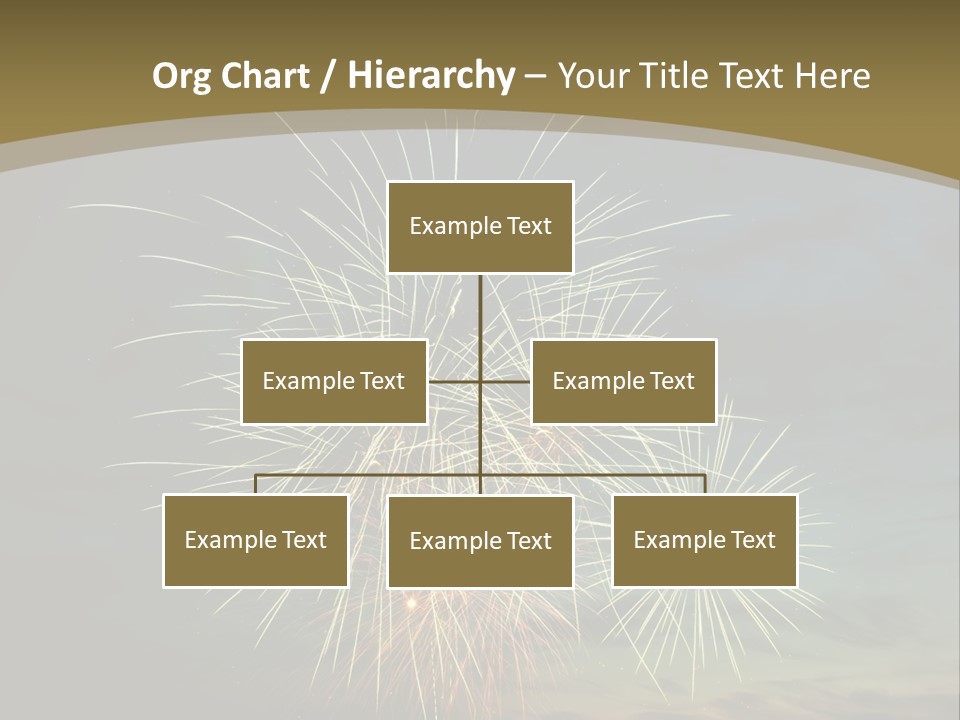 Org Chart / Hierarchy – Your Title Text Here

Example Text

Example Text

Example Text

Example Text

Example Text

Example Text